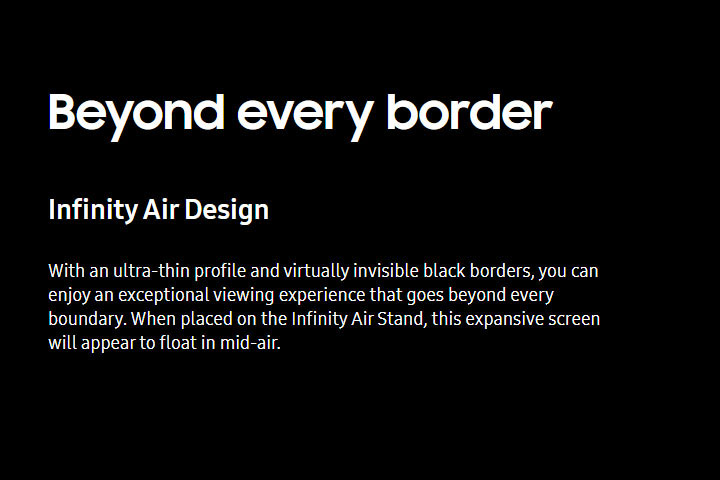 Beyond every border

Infinity Air Design

With an ultra-thin profile and virtually invisible black borders, you can enjoy an exceptional viewing experience that goes beyond every boundary. When placed on the Infinity Air Stand, this expansive screen will appear to float in mid-air.